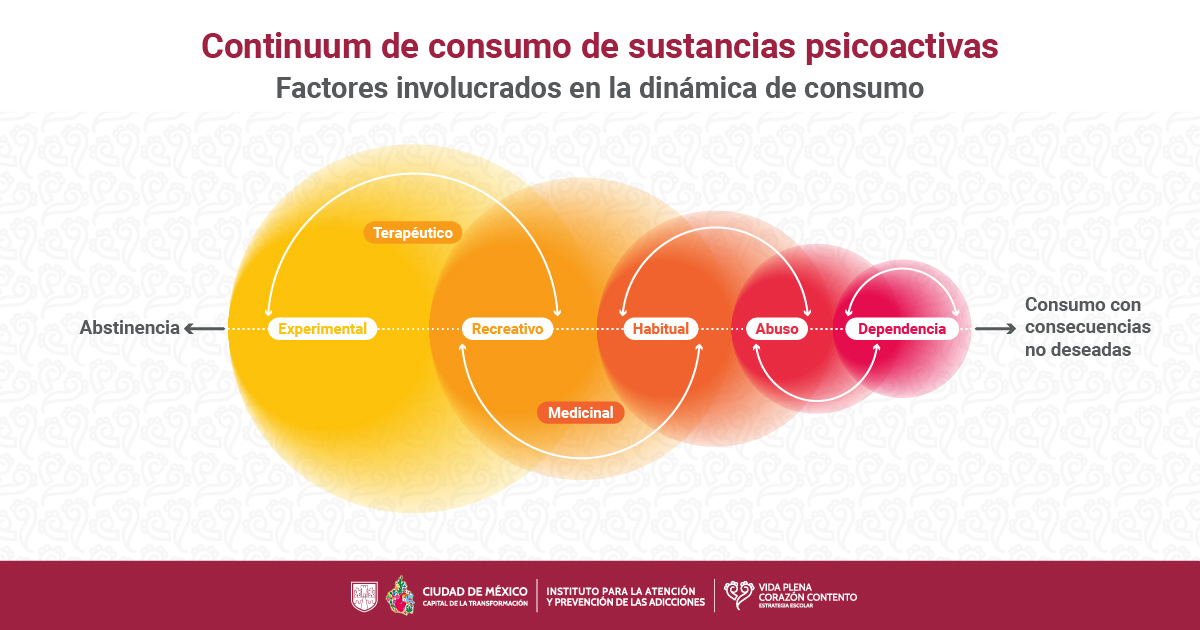 Continuum de consumo de sustancias psicoactivas
Factores involucrados en la dinámica de consumo

Terapéutico

Abstinencia

Experimental

Recreativo

Habitual

Abuso

Dependencia

Consumo con consecuencias no deseadas

Medicinal

CIUDAD DE MÉXICO
CAPITAL DE LA TRANSFORMACIÓN

INSTITUTO PARA LA ATENCIÓN Y PREVENCIÓN DE LAS ADICCIONES

VIDA PLENA CORAZÓN CONTENTO
ESTRATEGIA ESCOLAR